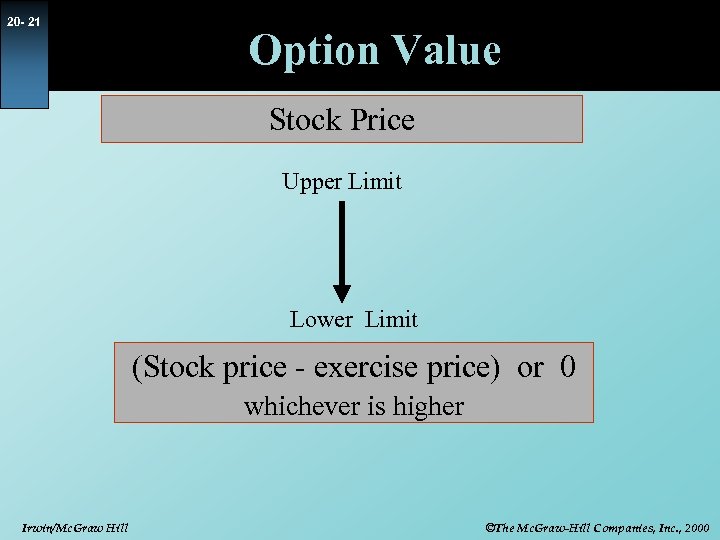 20- 21

Option Value

Stock Price

Upper Limit

Lower Limit

(Stock price - exercise price) or 0 whichever is higher

Irwin/McGraw Hill

©The McGraw-Hill Companies, Inc., 2000